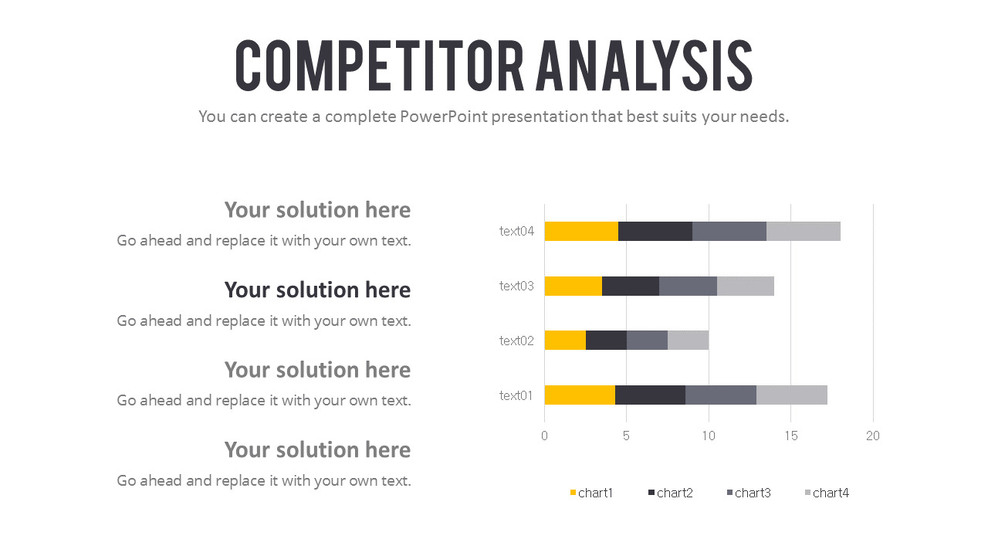 COMPETITOR ANALYSIS

You can create a complete PowerPoint presentation that best suits your needs.

Your solution here
Go ahead and replace it with your own text.

Your solution here
Go ahead and replace it with your own text.

Your solution here
Go ahead and replace it with your own text.

Your solution here
Go ahead and replace it with your own text.

text04
text03
text02
text01
0
5
10
15
20
chart1
chart2
chart3
chart4